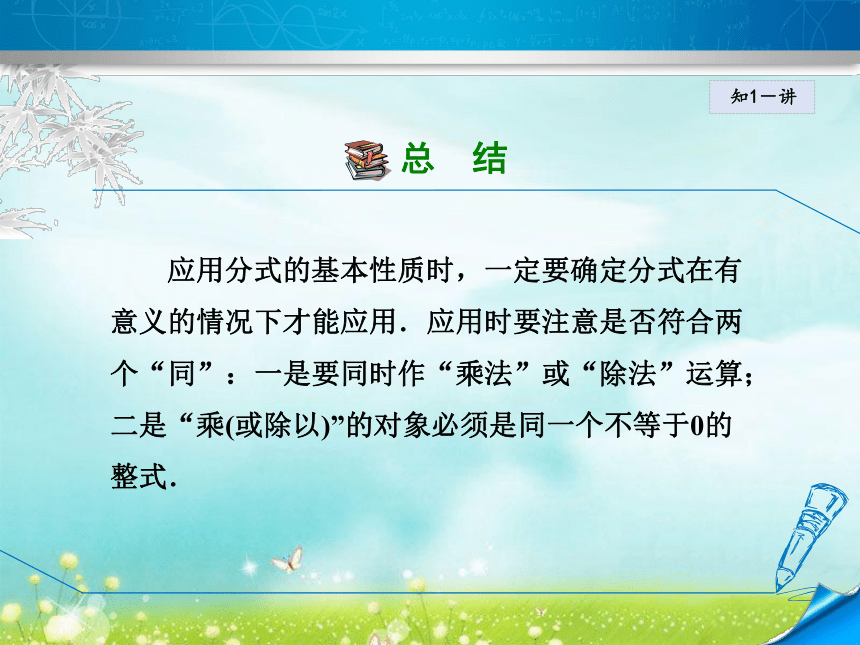 知1－讲

总　结

应用分式的基本性质时，一定要确定分式在有意义的情况下才能应用．应用时要注意是否符合两个“同”：一是要同时作“乘法”或“除法”运算；二是“乘(或除以)”的对象必须是同一个不等于0的整式．